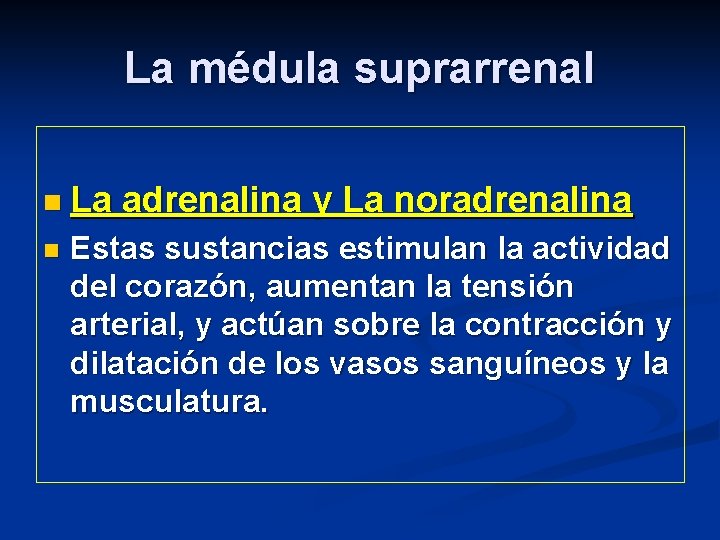 La médula suprarrenal

La adrenalina y La noradrenalina

Estas sustancias estimulan la actividad del corazón, aumentan la tensión arterial, y actúan sobre la contracción y dilatación de los vasos sanguíneos y la musculatura.